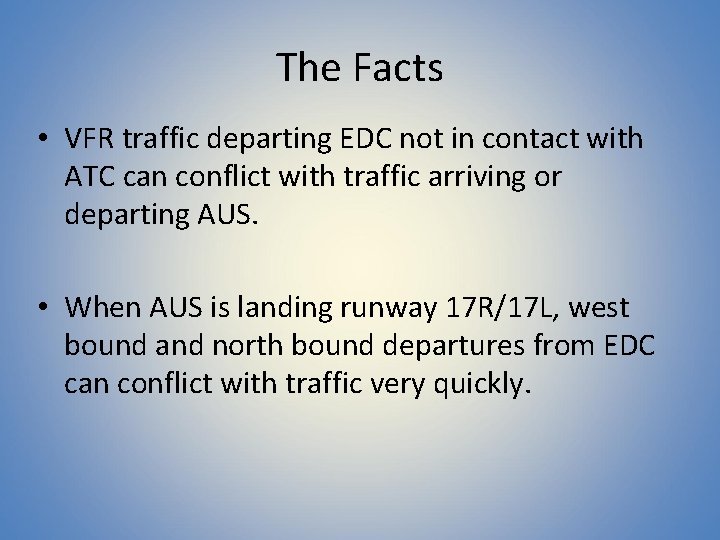 The Facts

• VFR traffic departing EDC not in contact with ATC can conflict with traffic arriving or departing AUS.

• When AUS is landing runway 17R/17L, west bound and north bound departures from EDC can conflict with traffic very quickly.